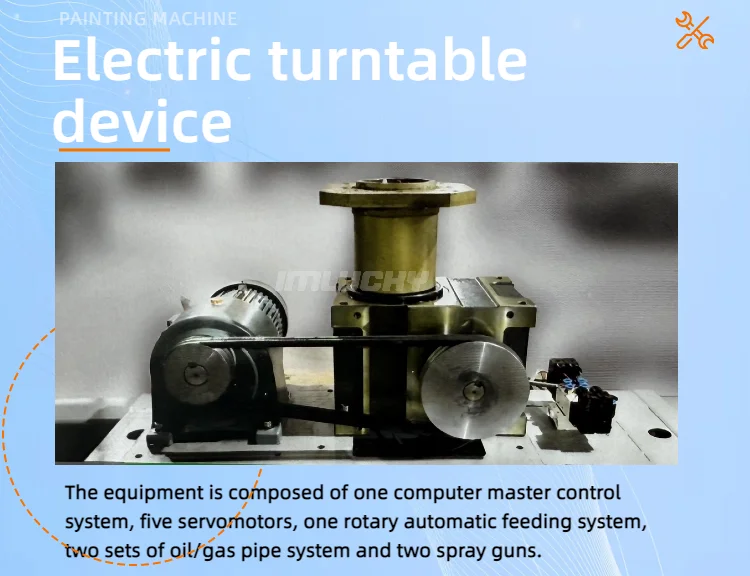 PAINTING MACHINE

Electric turntable device

IMUCHY

The equipment is composed of one computer master control system, five servomotors, one rotary automatic feeding system, two sets of oil/gas pipe system and two spray guns.